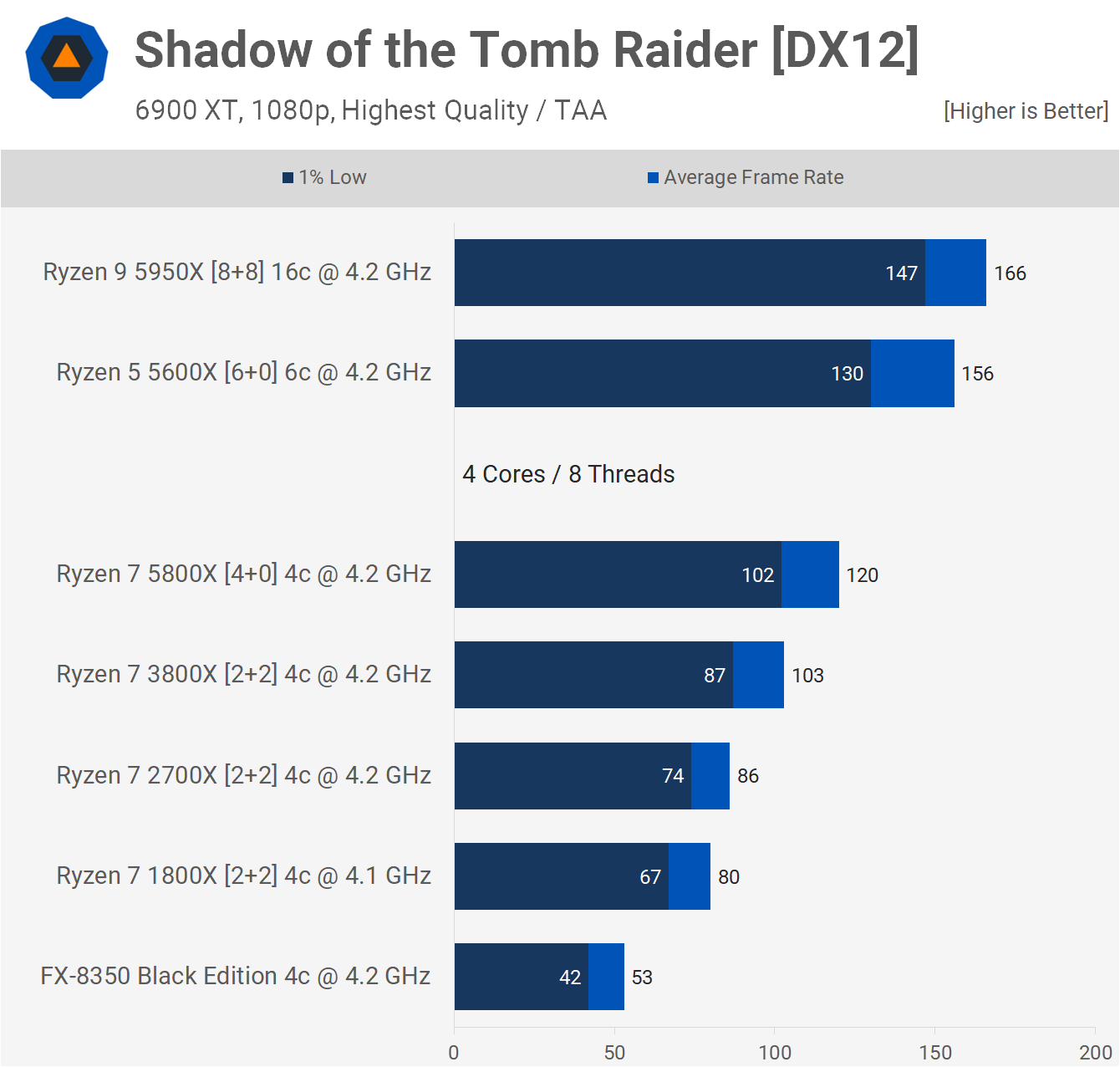 Shadow of the Tomb Raider [DX12]

6900 XT, 1080p, Highest Quality / TAA

[Higher is Better]

1% Low
Average Frame Rate

Ryzen 9 5950X [8+8] 16c @ 4.2 GHz 147 166

Ryzen 5 5600X [6+0] 6c @ 4.2 GHz 130 156

4 Cores / 8 Threads

Ryzen 7 5800X [4+0] 4c @ 4.2 GHz 102 120

Ryzen 7 3800X [2+2] 4c @ 4.2 GHz 87 103

Ryzen 7 2700X [2+2] 4c @ 4.2 GHz 74 86

Ryzen 7 1800X [2+2] 4c @ 4.1 GHz 67 80

FX-8350 Black Edition 4c @ 4.2 GHz 42 53

0 50 100 150 200